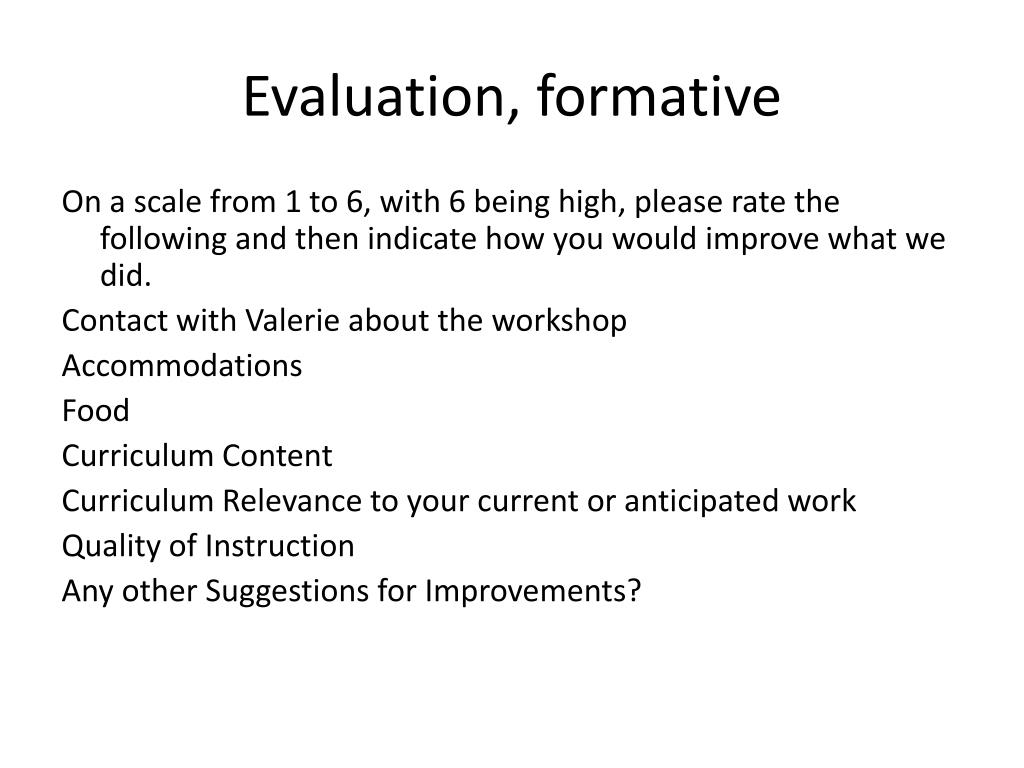 Evaluation, formative

On a scale from 1 to 6, with 6 being high, please rate the following and then indicate how you would improve what we did.

Contact with Valerie about the workshop

Accommodations

Food

Curriculum Content

Curriculum Relevance to your current or anticipated work

Quality of Instruction

Any other Suggestions for Improvements?